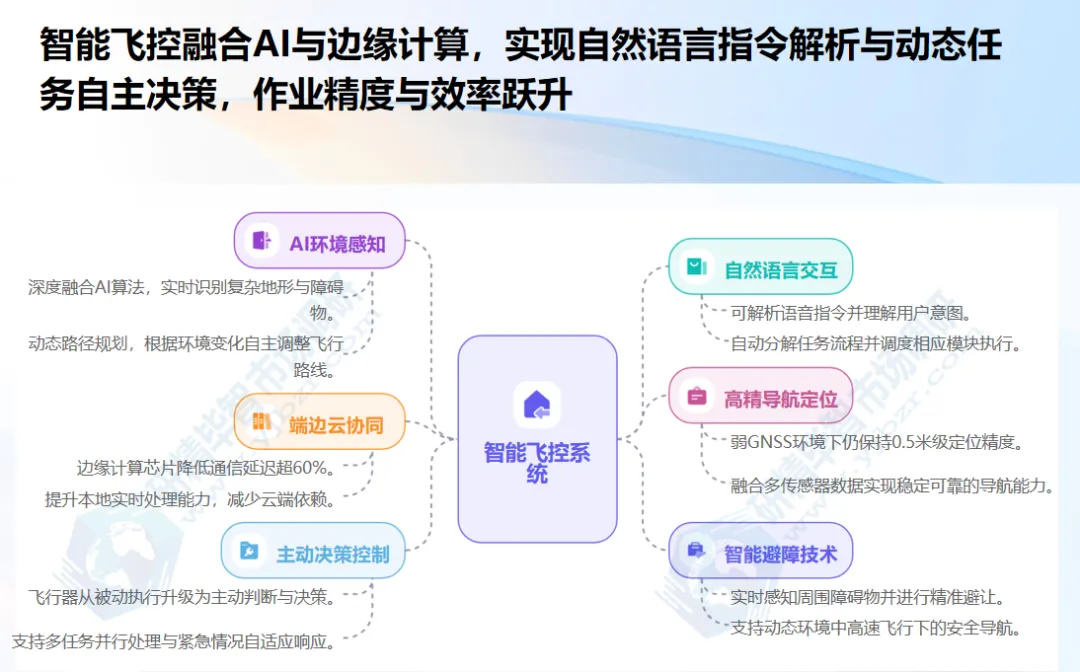 智能飞控融合AI与边缘计算，实现自然语言指令解析与动态任务自主决策，作业精度与效率跃升

AI环境感知

深度融合AI算法，实时识别复杂地形与障碍物。

动态路径规划，根据环境变化自主调整飞行路线。

端边云协同

边缘计算芯片降低通信延迟超60%。

提升本地实时处理能力，减少云端依赖。

主动决策控制

飞行器从被动执行升级为主动判断与决策。

支持多任务并行处理与紧急情况自适应响应。

智能飞控系统

自然语言交互

可解析语音指令并理解用户意图。

自动分解任务流程并调度相应模块执行。

高精导航定位

弱GNSS环境下仍保持0.5米级定位精度。

融合多传感器数据实现稳定可靠的导航能力。

智能避障技术

实时感知周围障碍物并进行精准避让。

支持动态环境中高速飞行下的安全导航。